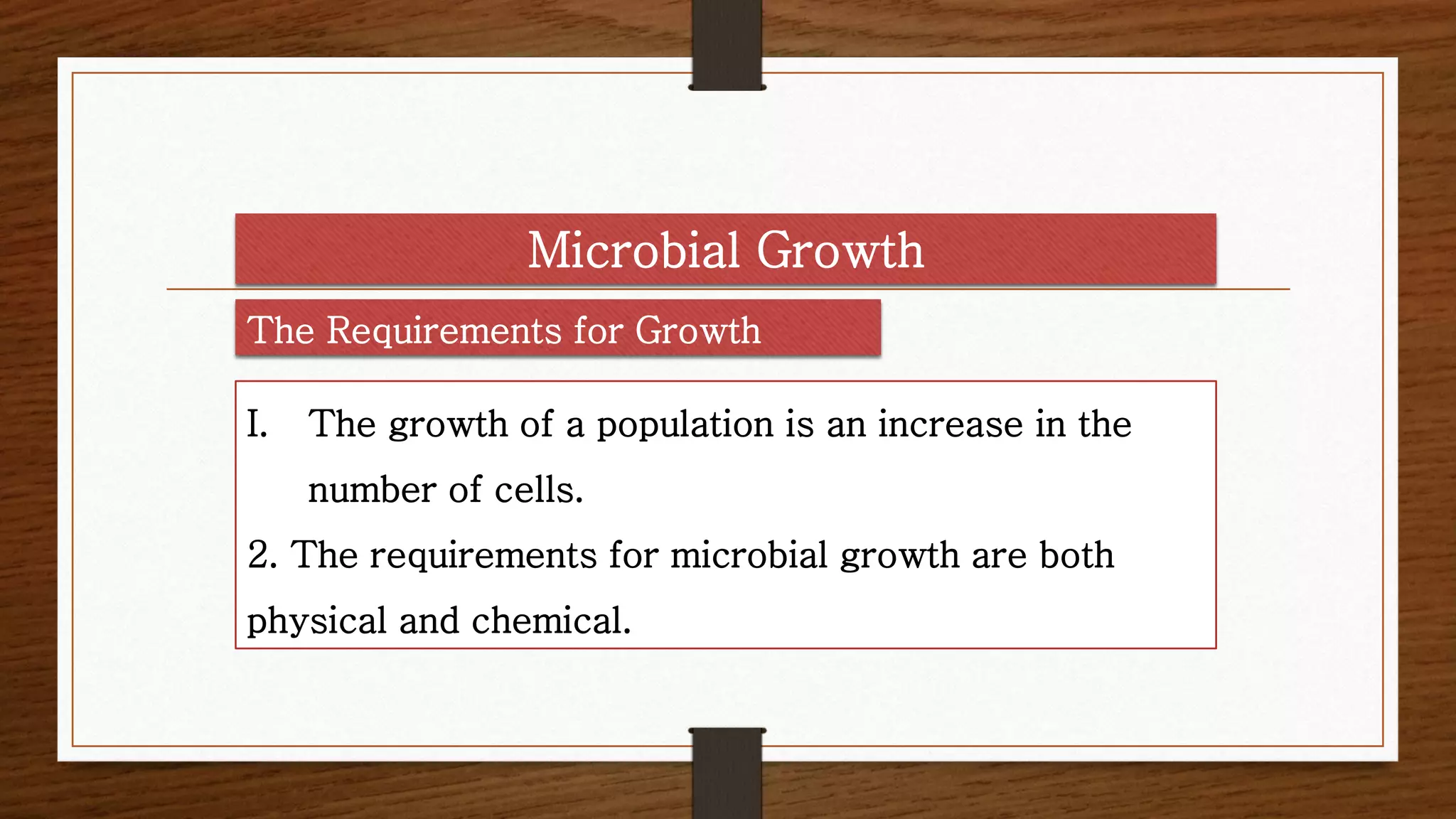 Microbial Growth

The Requirements for Growth

I. The growth of a population is an increase in the number of cells.

2. The requirements for microbial growth are both physical and chemical.